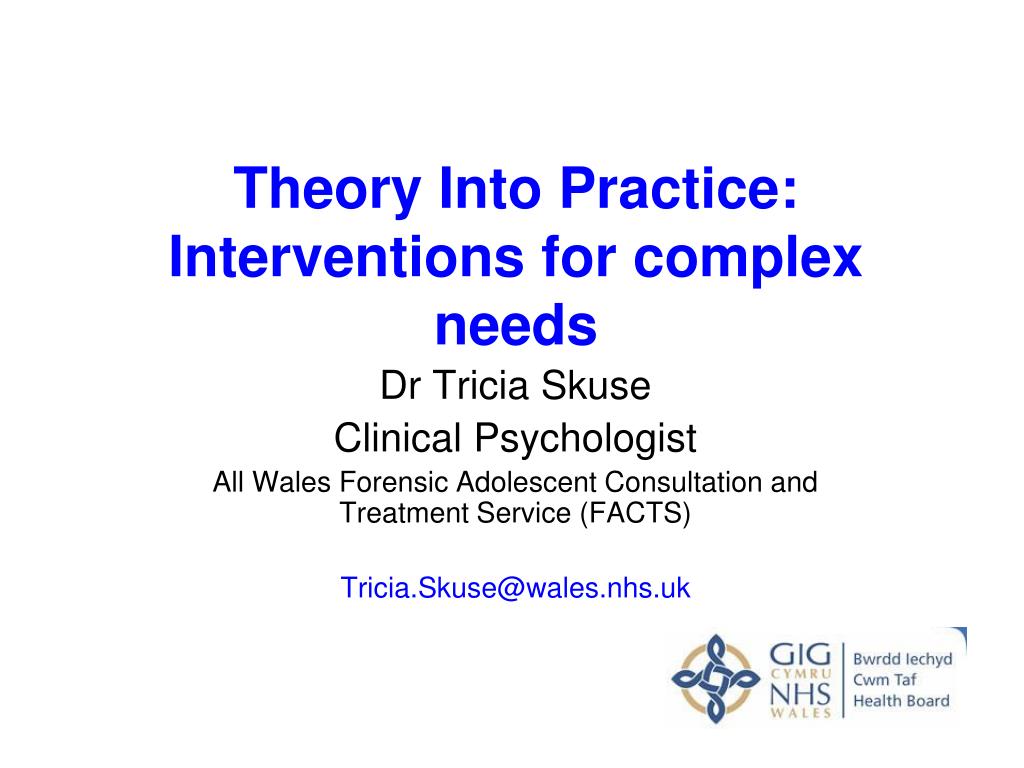 Theory Into Practice: Interventions for complex needs

Dr Tricia Skuse
Clinical Psychologist
All Wales Forensic Adolescent Consultation and Treatment Service (FACTS)

Tricia.Skuse@wales.nhs.uk

GIG CYMRU NHS WALES

Bwrdd Iechyd Cwm Taf Health Board